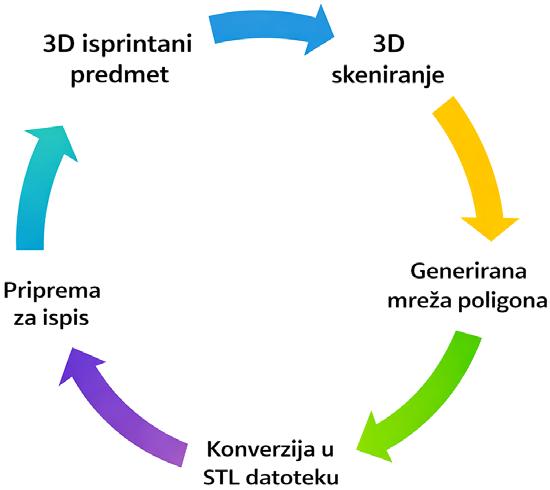 3D isprintani predmet

3D skeniranje

Generirana mreža poligona

Konverzija u STL datoteku

Priprema za ispis